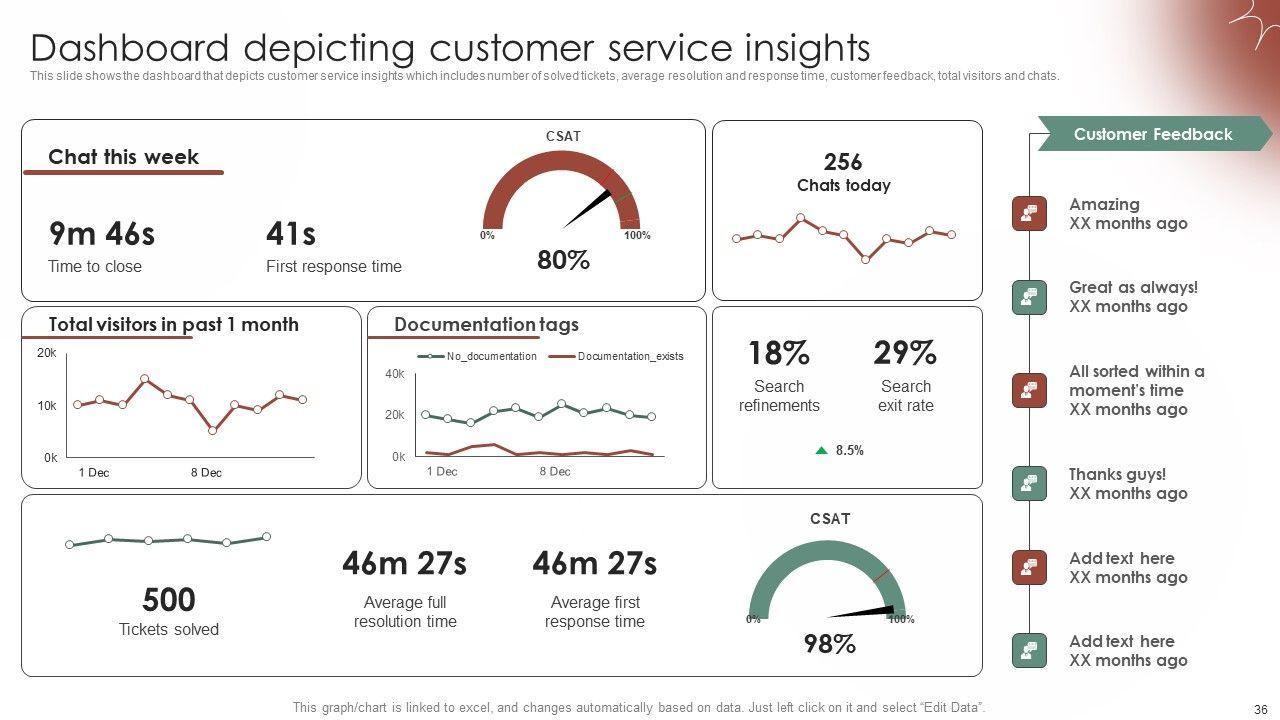 Dashboard depicting customer service insights

This slide shows the dashboard that depicts customer service insights which includes number of solved tickets, average resolution and response time, customer feedback, total visitors and chats.

Chat this week

9m 46s
Time to close

41s
First response time

CSAT
0%
100%
80%

256
Chats today

Total visitors in past 1 month
20k
10k
0k
1 Dec
8 Dec

Documentation tags
No_documentation
Documentation_exists
40k
20k
0k
1 Dec
8 Dec

18%
Search refinements

29%
Search exit rate

8.5%

500
Tickets solved

46m 27s
Average full resolution time

46m 27s
Average first response time

CSAT
0%
100%
98%

Customer Feedback

Amazing
XX months ago

Great as always!
XX months ago

All sorted within a moment's time
XX months ago

Thanks guys!
XX months ago

Add text here
XX months ago

Add text here
XX months ago

This graph/chart is linked to excel, and changes automatically based on data. Just left click on it and select "Edit Data".

36